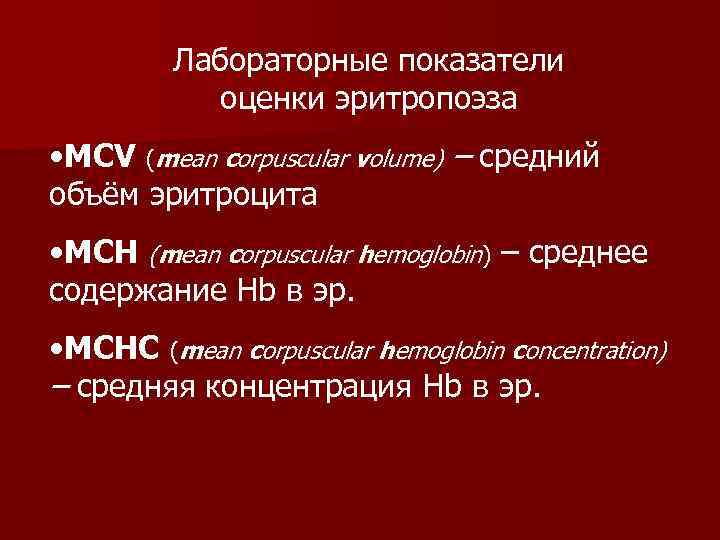 Лабораторные показатели оценки эритропоэза

•MCV (mean corpuscular volume) – средний объём эритроцита

•MCH (mean corpuscular hemoglobin) – среднее содержание Hb в эр.

•MCHC (mean corpuscular hemoglobin concentration) – средняя концентрация Hb в эр.